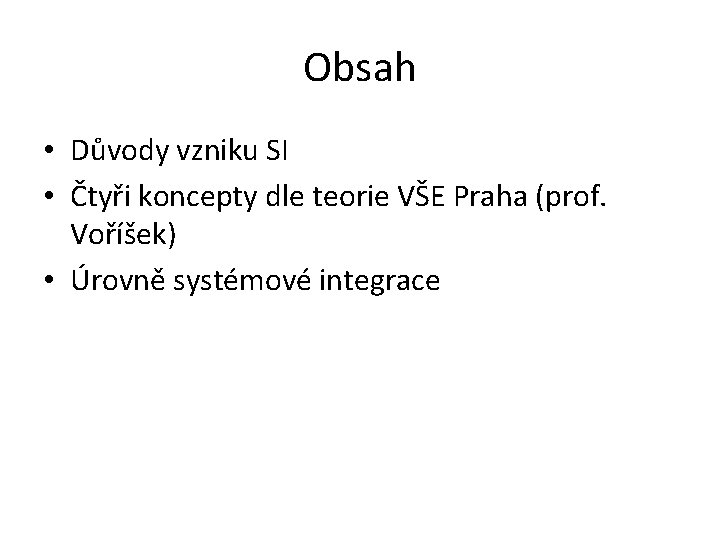 Obsah

• Důvody vzniku SI
• Čtyři koncepty dle teorie VŠE Praha (prof. Voříšek)
• Úrovně systémové integrace